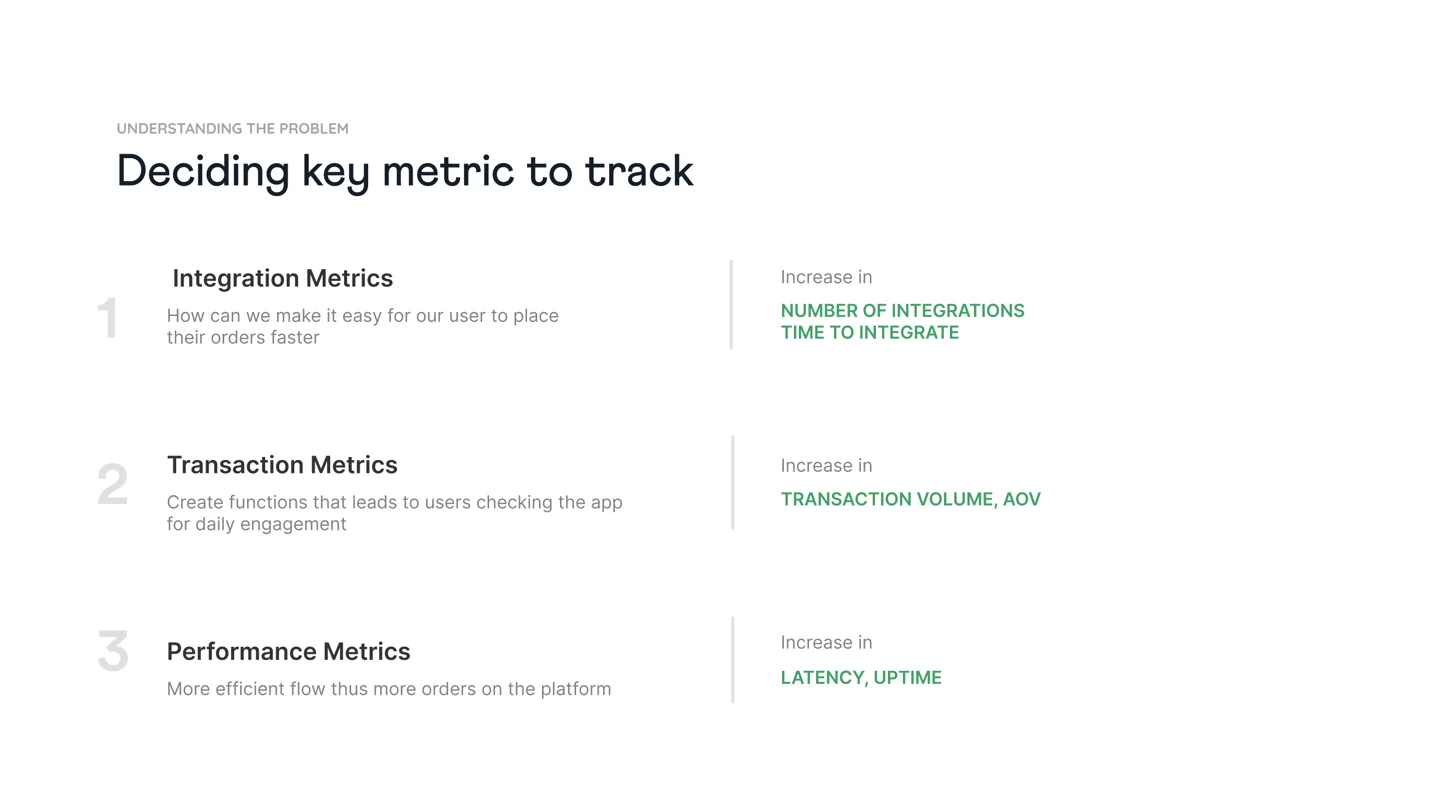 UNDERSTANDING THE PROBLEM

Deciding key metric to track

1

Integration Metrics

How can we make it easy for our user to place their orders faster

Increase in

NUMBER OF INTEGRATIONS
TIME TO INTEGRATE

2

Transaction Metrics

Create functions that leads to users checking the app for daily engagement

Increase in

TRANSACTION VOLUME, AOV

3

Performance Metrics

More efficient flow thus more orders on the platform

Increase in

LATENCY, UPTIME